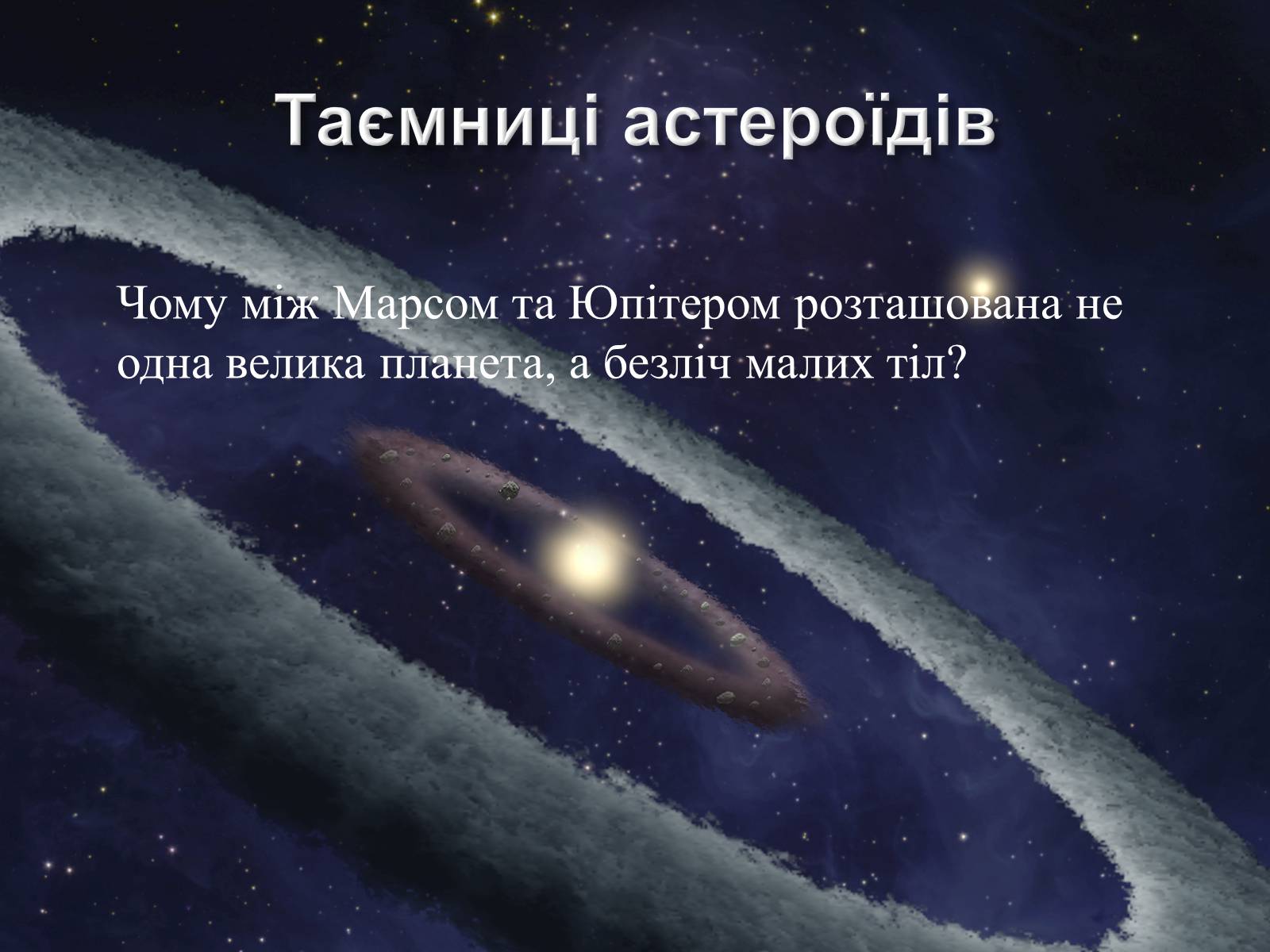 Таємниці астероїдів

Чому між Марсом та Юпітером розташована не одна велика планета, а безліч малих тіл?